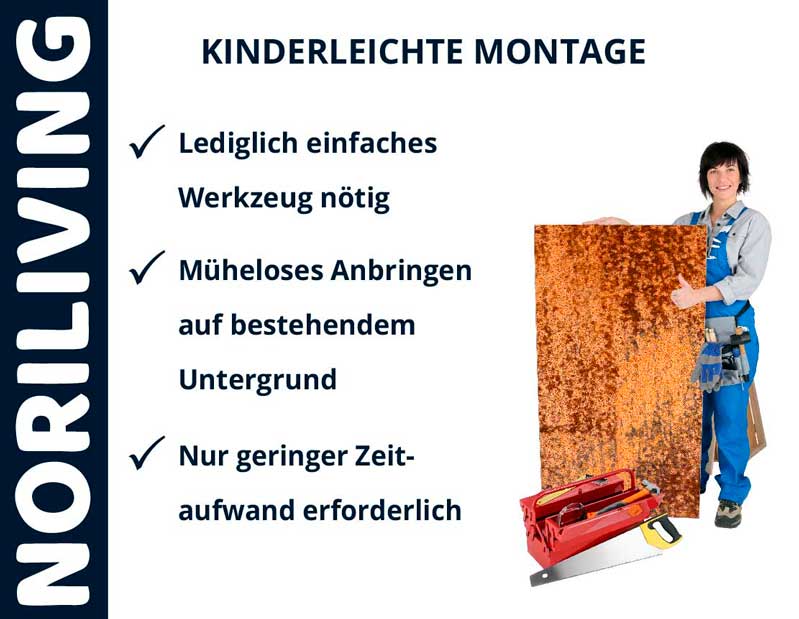 NORILIVING

KINDERLEICHTE MONTAGE

✓ Lediglich einfaches Werkzeug nötig

✓ Müheloses Anbringen auf bestehendem Untergrund

✓ Nur geringer Zeitaufwand erforderlich